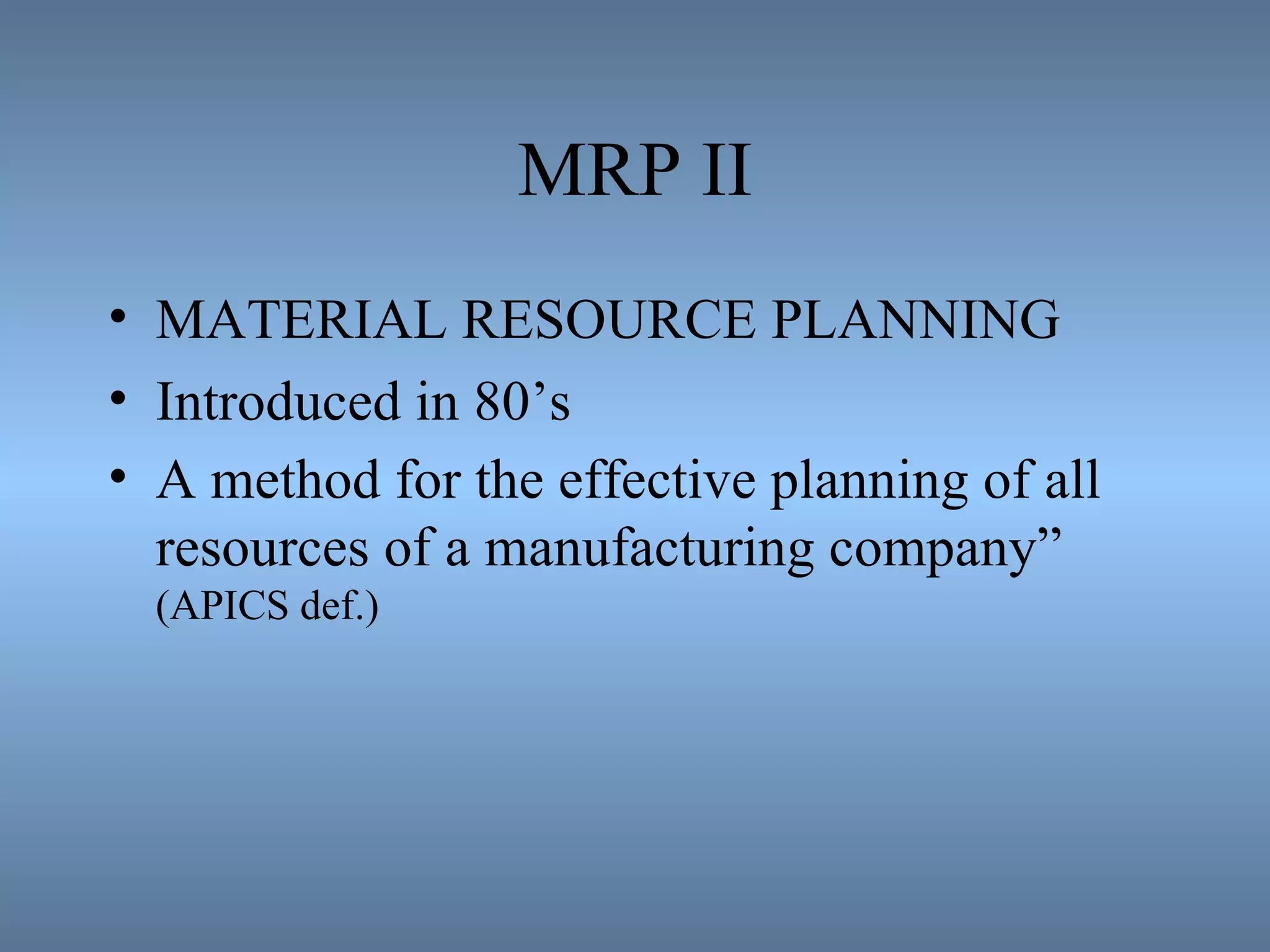 MRP II

• MATERIAL RESOURCE PLANNING
• Introduced in 80’s
• A method for the effective planning of all resources of a manufacturing company” (APICS def.)